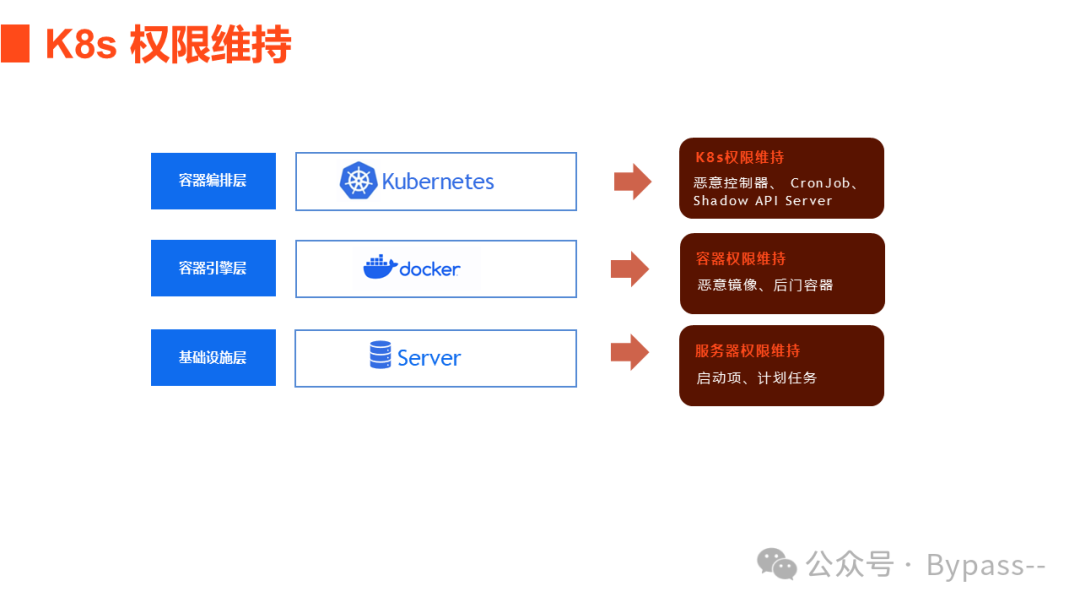 K8s 权限维持

容器编排层

Kubernetes

K8s权限维持

恶意控制器、 CronJob、 Shadow API Server

容器引擎层

docker

容器权限维持

恶意镜像、后门容器

基础设施层

Server

服务器权限维持

启动项、计划任务

公众号 · Bypass--